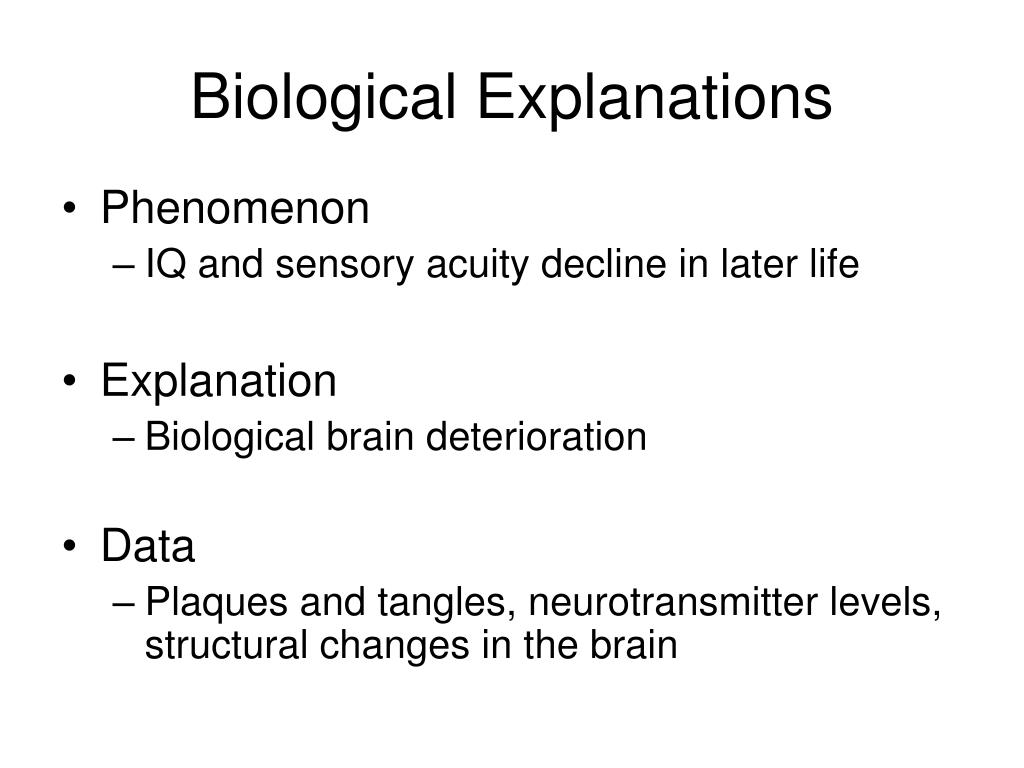 Biological Explanations

• Phenomenon
– IQ and sensory acuity decline in later life

• Explanation
– Biological brain deterioration

• Data
– Plaques and tangles, neurotransmitter levels, structural changes in the brain